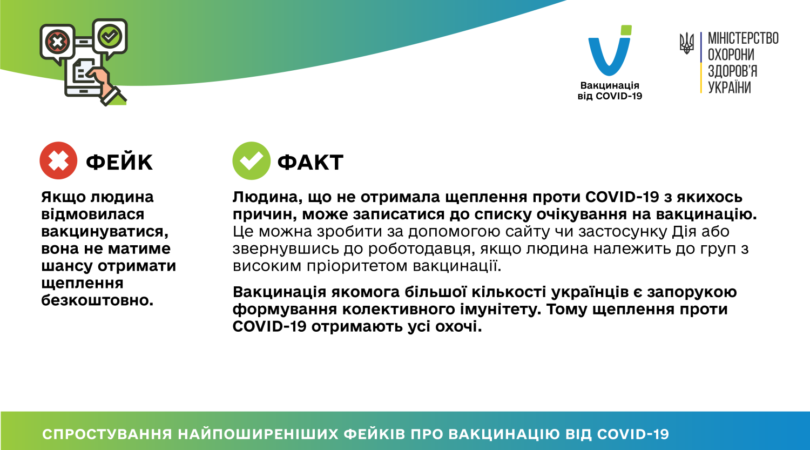 Вакцинація від COVID-19

МІНІСТЕРСТВО ОХОРОНИ ЗДОРОВ'Я УКРАЇНИ

ФЕЙК

Якщо людина відмовилася вакцинуватися, вона не матиме шансу отримати щеплення безкоштовно.

ФАКТ

Людина, що не отримала щеплення проти COVID-19 з якихось причин, може записатися до списку очікування на вакцинацію. Це можна зробити за допомогою сайту чи застосунку Дія або звернувшись до роботодавця, якщо людина належить до груп з високим пріоритетом вакцинації.

Вакцинація якомога більшої кількості українців є запорукою формування колективного імунітету. Тому щеплення проти COVID-19 отримають усі охочі.

СПРОСТУВАННЯ НАЙПОШИРЕНІШИХ ФЕЙКІВ ПРО ВАКЦИНАЦІЮ ВІД COVID-19